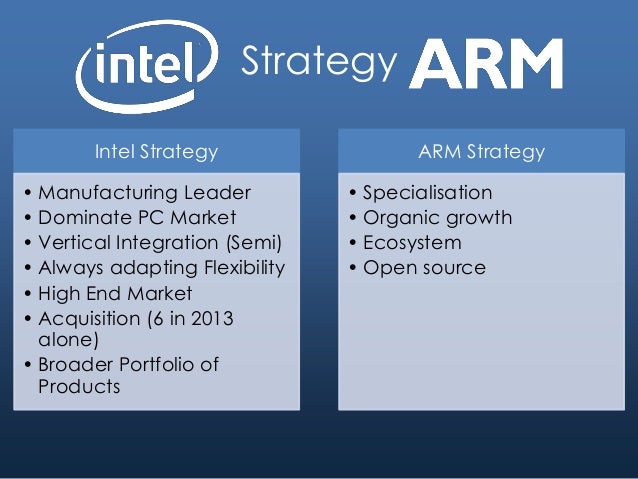 intel Strategy ARM

Intel Strategy

• Manufacturing Leader
• Dominate PC Market
• Vertical Integration (Semi)
• Always adapting Flexibility
• High End Market
• Acquisition (6 in 2013 alone)
• Broader Portfolio of Products

ARM Strategy

• Specialisation
• Organic growth
• Ecosystem
• Open source